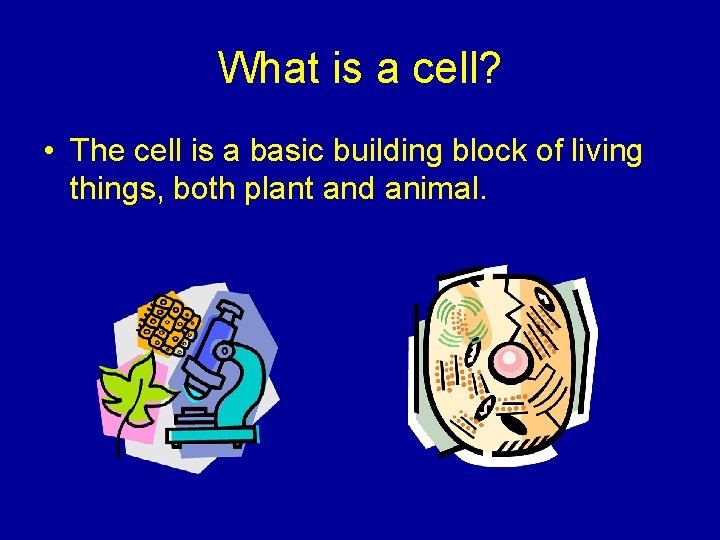 What is a cell?

• The cell is a basic building block of living things, both plant and animal.